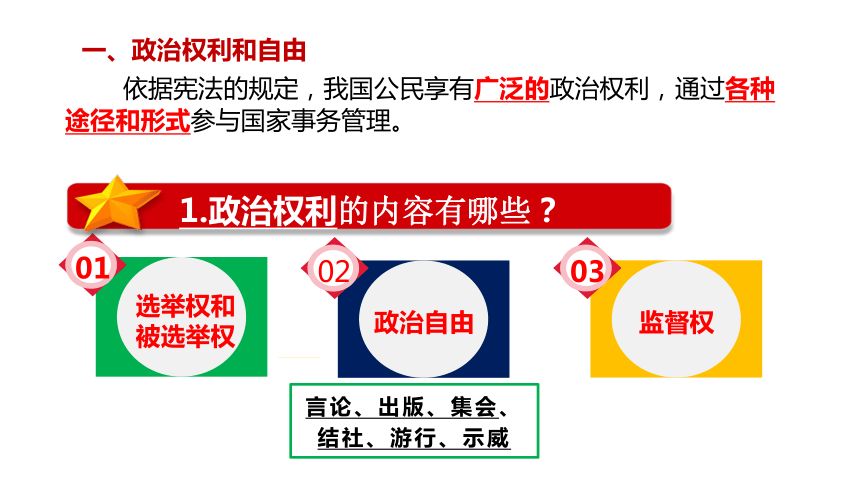 一、政治权利和自由

依据宪法的规定，我国公民享有广泛的政治权利，通过各种途径和形式参与国家事务管理。

1.政治权利的内容有哪些？

01
选举权和被选举权

02
政治自由

03
监督权

言论、出版、集会、结社、游行、示威